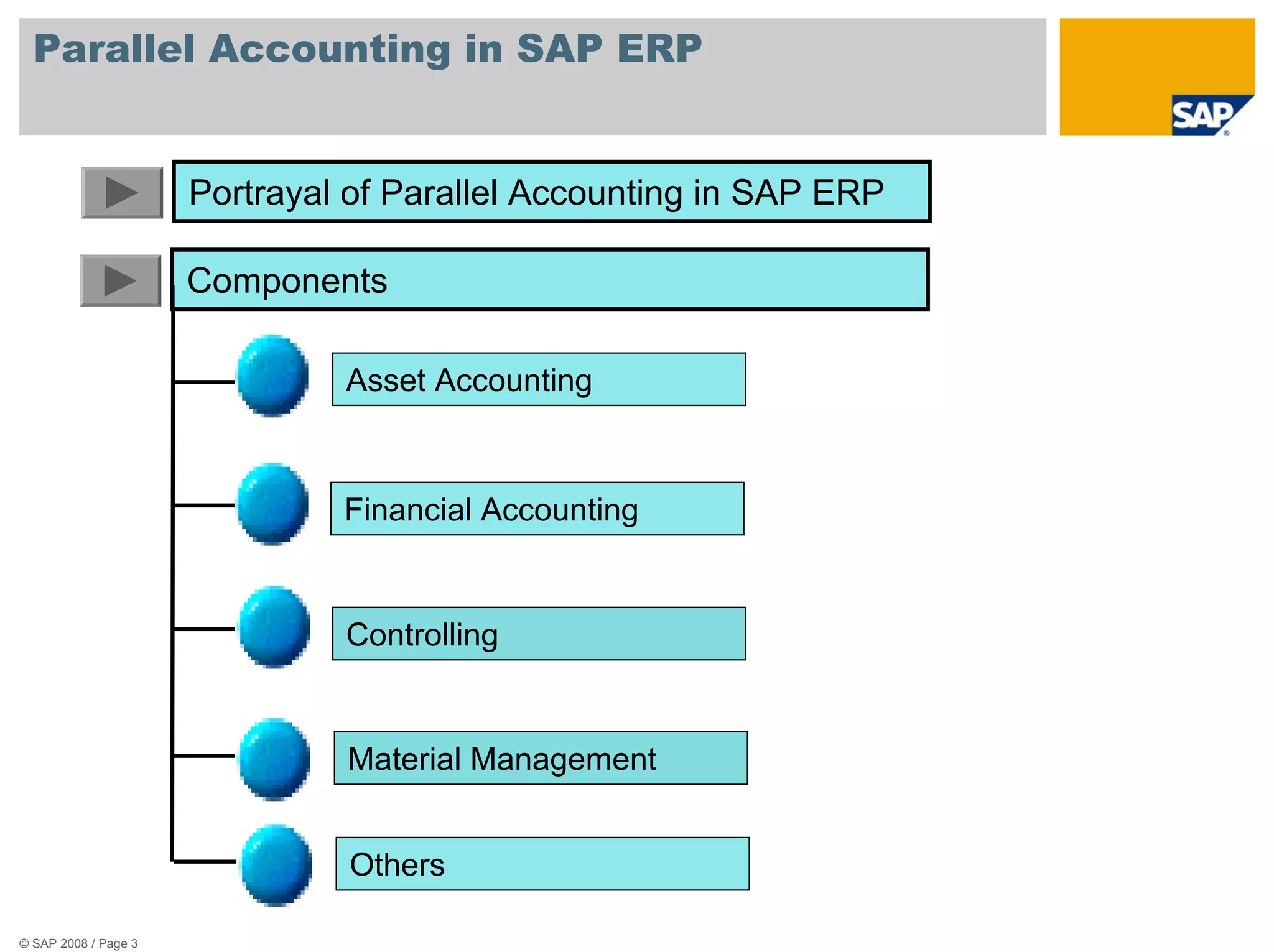 Parallel Accounting in SAP ERP

SAP

Portrayal of Parallel Accounting in SAP ERP

Components

Asset Accounting

Financial Accounting

Controlling

Material Management

Others

© SAP 2008 / Page 3